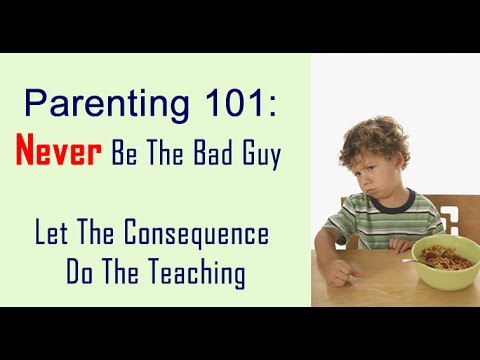 Parenting 101:
Never Be The Bad Guy

Let The Consequence Do The Teaching